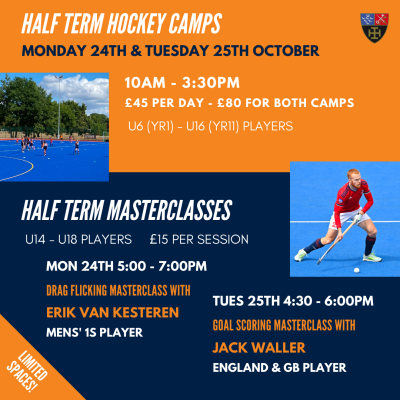 HALF TERM HOCKEY CAMPS
MONDAY 24TH & TUESDAY 25TH OCTOBER

10AM - 3:30PM
£45 PER DAY - £80 FOR BOTH CAMPS
U6 (YR1) - U16 (YR11) PLAYERS

HALF TERM MASTERCLASSES
U14 - U18 PLAYERS £15 PER SESSION

MON 24TH 5:00 - 7:00PM
DRAG FLICKING MASTERCLASS WITH
ERIK VAN KESTEREN
MENS' 1S PLAYER

TUES 25TH 4:30 - 6:00PM
GOAL SCORING MASTERCLASS WITH
JACK WALLER
ENGLAND & GB PLAYER

LIMITED SPACES!